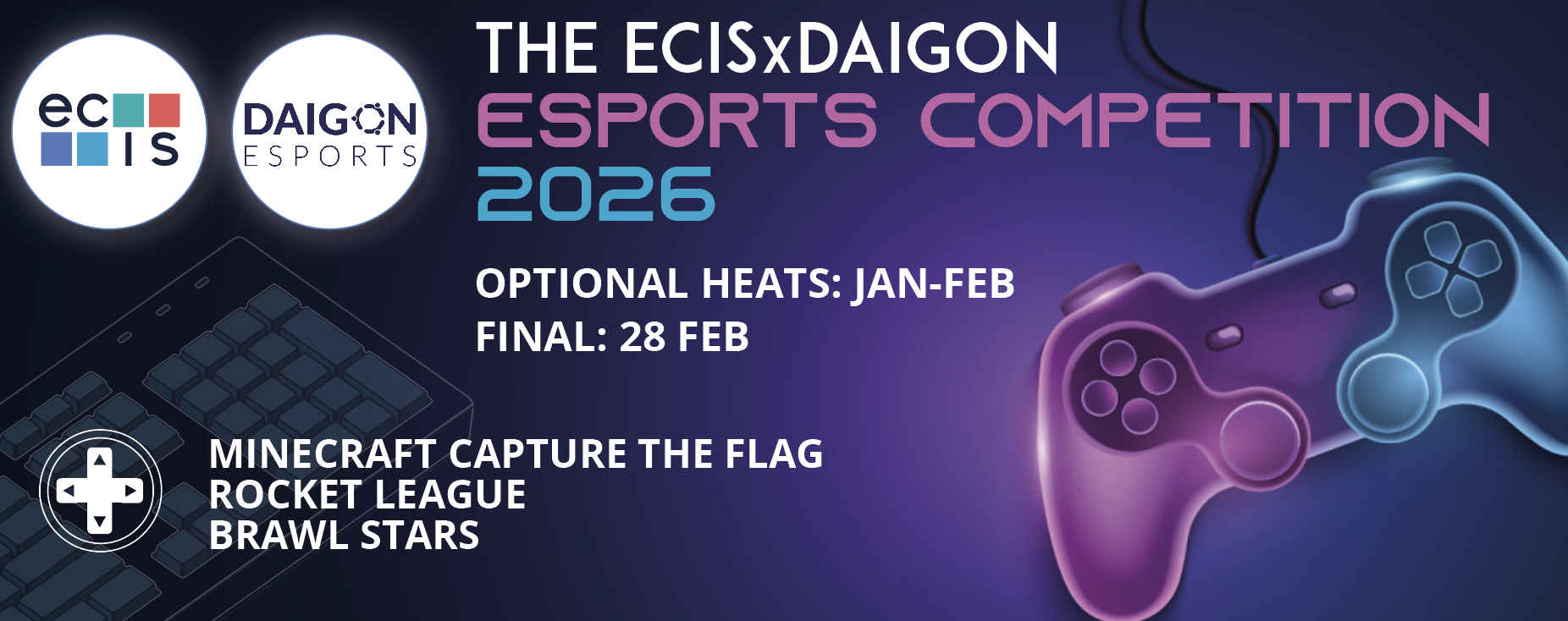 ec
IS

DAIGON
ESPORTS

THE ECISxDAIGON
ESPORTS COMPETITION
2026

OPTIONAL HEATS: JAN-FEB
FINAL: 28 FEB

MINECRAFT CAPTURE THE FLAG
ROCKET LEAGUE
BRAWL STARS